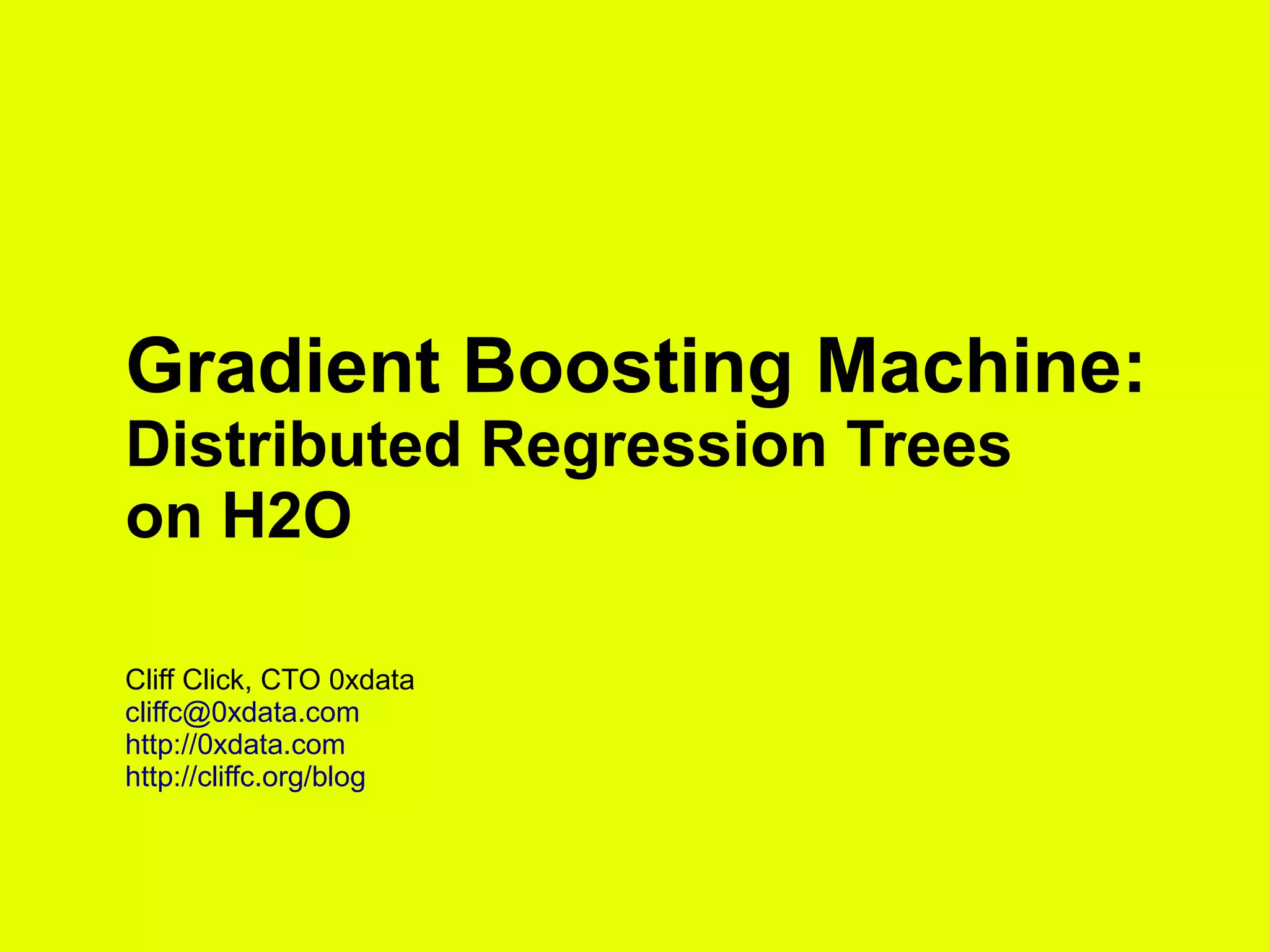 Gradient Boosting Machine:
Distributed Regression Trees on H2O

Cliff Click, CTO 0xdata
cliffc@0xdata.com
http://0xdata.com
http://cliffc.org/blog